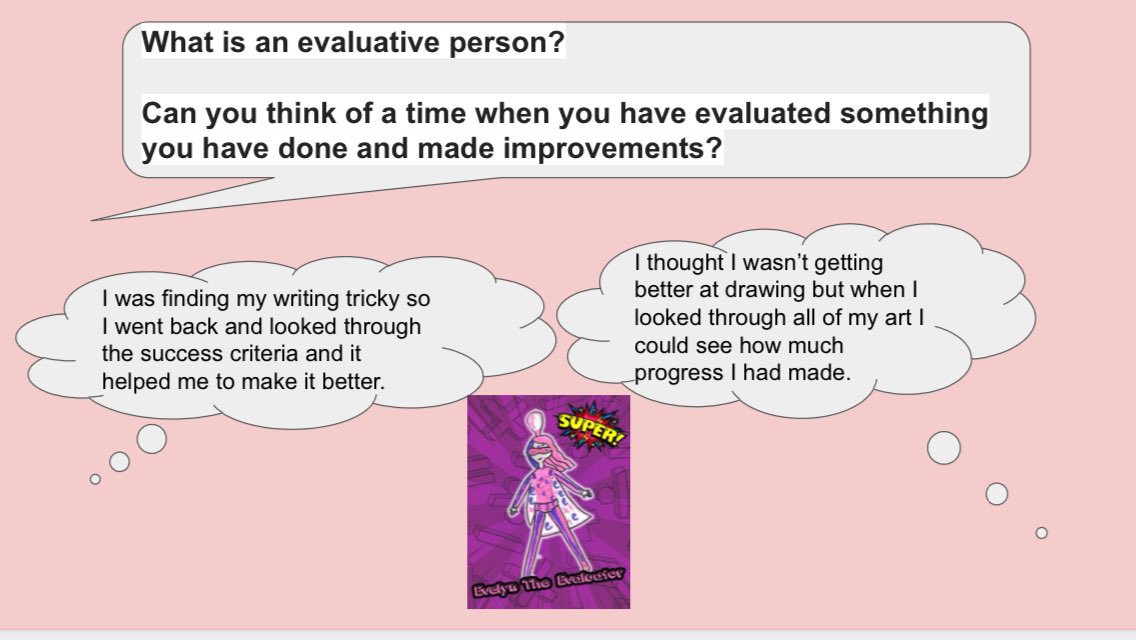 What is an evaluative person?

Can you think of a time when you have evaluated something you have done and made improvements?

I was finding my writing tricky so I went back and looked through the success criteria and it helped me to make it better.

I thought I wasn't getting better at drawing but when I looked through all of my art I could see how much progress I had made.

SUPER!

Evelyn The Evaluator